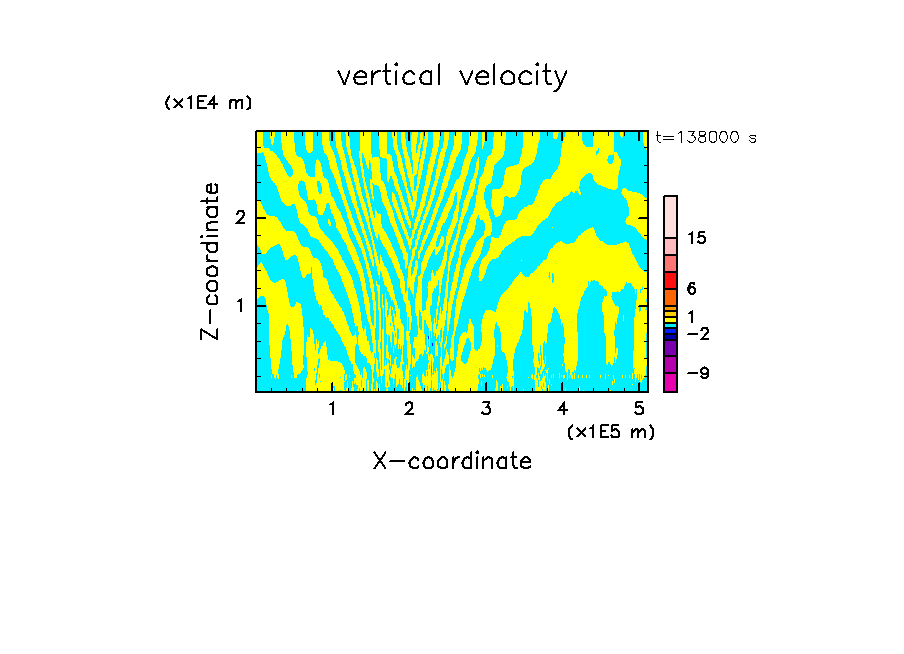 vertical velocity

(x1E4 m)

t=138000 s

Z-coordinate

2

1

15

6

1

−2

−9

1 2 3 4 5

(x1E5 m)

X-coordinate